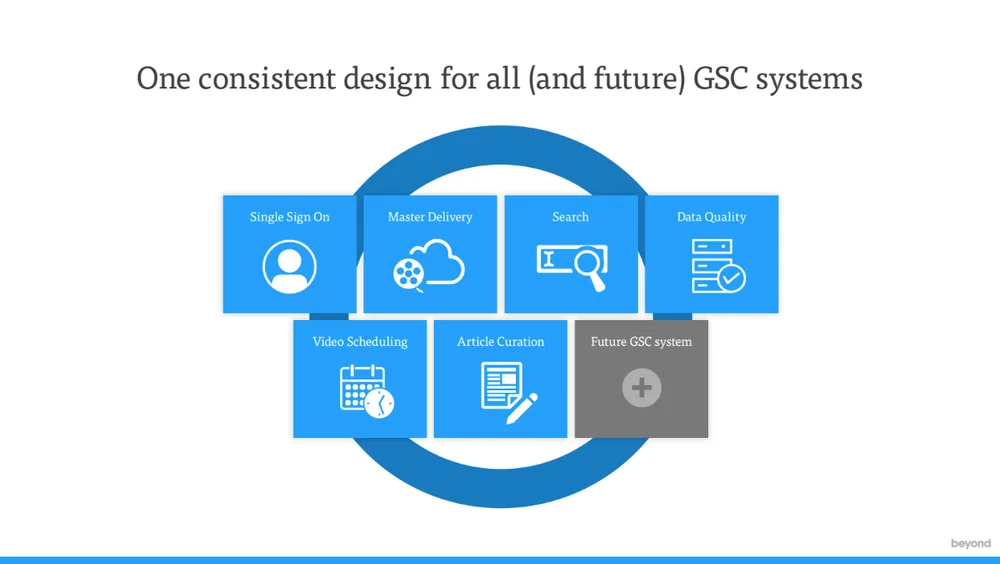 One consistent design for all (and future) GSC systems

Single Sign On

Master Delivery

Search

Data Quality

Video Scheduling

Article Curation

Future GSC system

beyond